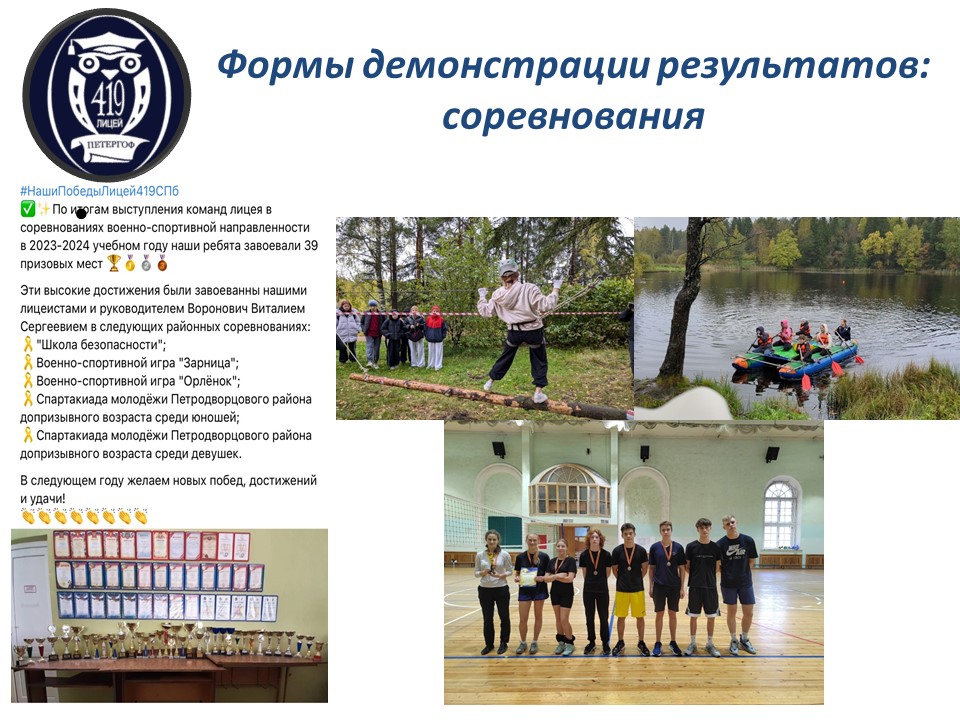 419
ЛИЦЕЙ
ПЕТЕРГОФ

Формы демонстрации результатов: соревнования

#НашиПобедыЛицей419СПб
✅✨По итогам выступления команд лицея в соревнованиях военно-спортивной направленности в 2023-2024 учебном году наши ребята завоевали 39 призовых мест 🏆🥇🥈🥉

Эти высокие достижения были завоеванны нашими лицеистами и руководителем Воронович Виталием Сергеевием в следующих районных соревнованиях:
🎗"Школа безопасности";
🎗Военно-спортивной игра "Зарница";
🎗Военно-спортивной игра "Орлёнок";
🎗Спартакиада молодёжи Петродворцового района допризывного возраста среди юношей;
🎗Спартакиада молодёжи Петродворцового района допризывного возраста среди девушек.

В следующем году желаем новых побед, достижений и удачи!
👏👏👏👏👏👏👏👏